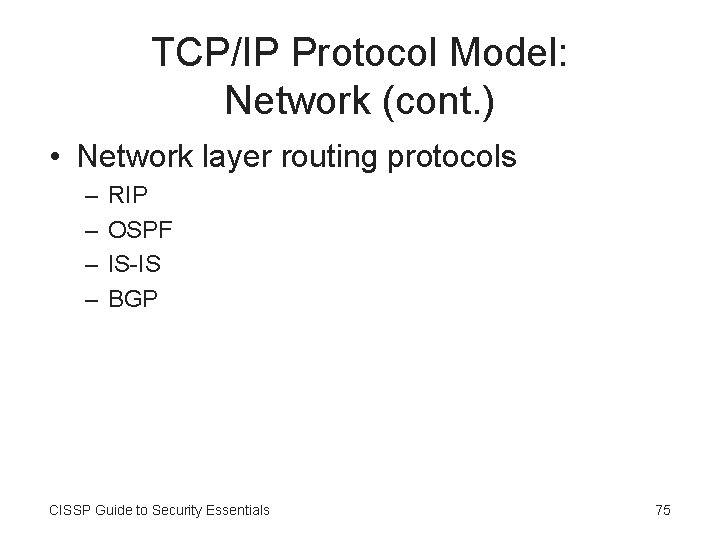 TCP/IP Protocol Model: Network (cont.)

• Network layer routing protocols
– RIP
– OSPF
– IS-IS
– BGP

CISSP Guide to Security Essentials

75